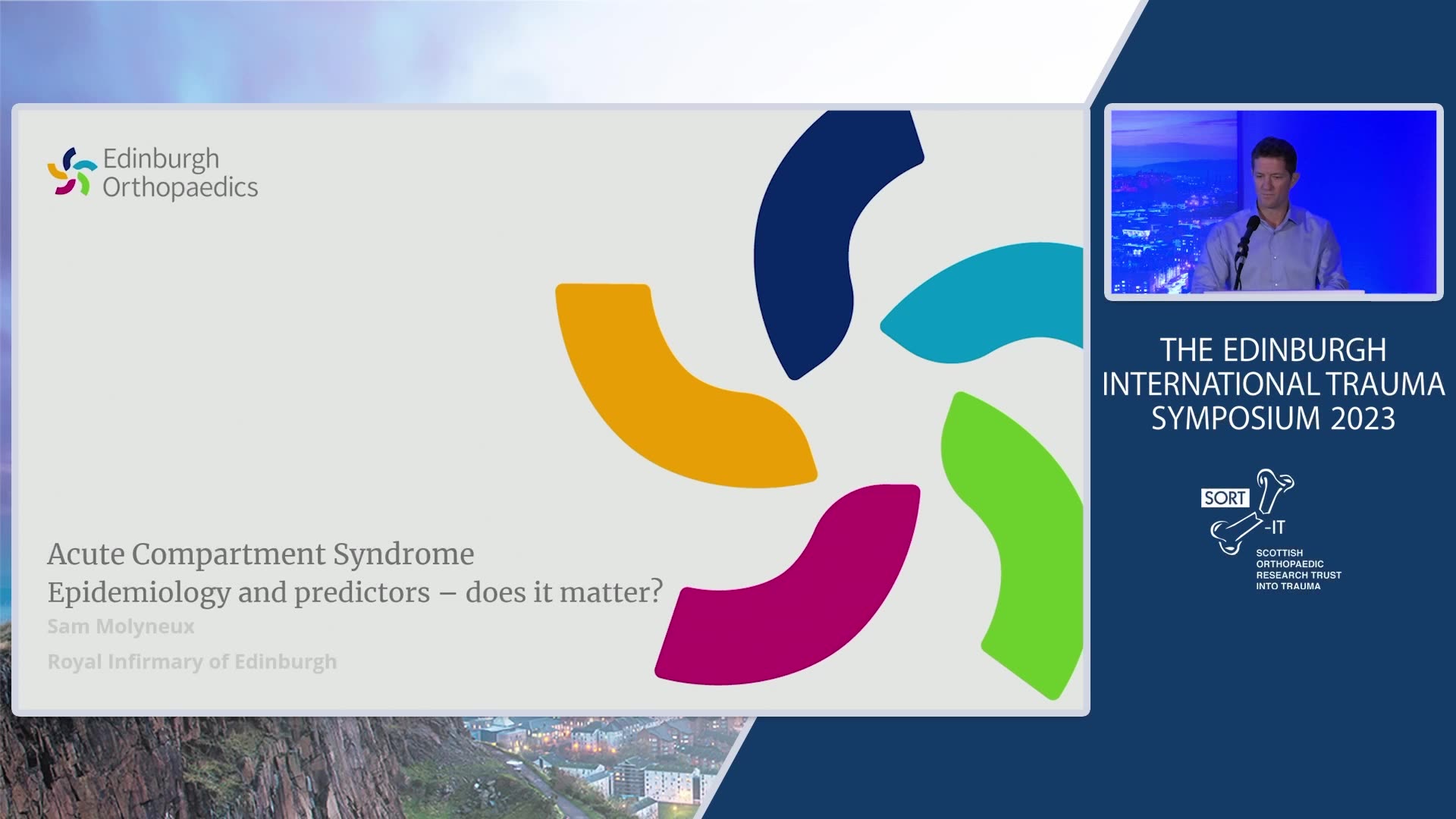 Edinburgh Orthopaedics

Acute Compartment Syndrome
Epidemiology and predictors – does it matter?
Sam Molyneux
Royal Infirmary of Edinburgh

THE EDINBURGH INTERNATIONAL TRAUMA SYMPOSIUM 2023

SORT -IT
SCOTTISH ORTHOPAEDIC RESEARCH TRUST INTO TRAUMA